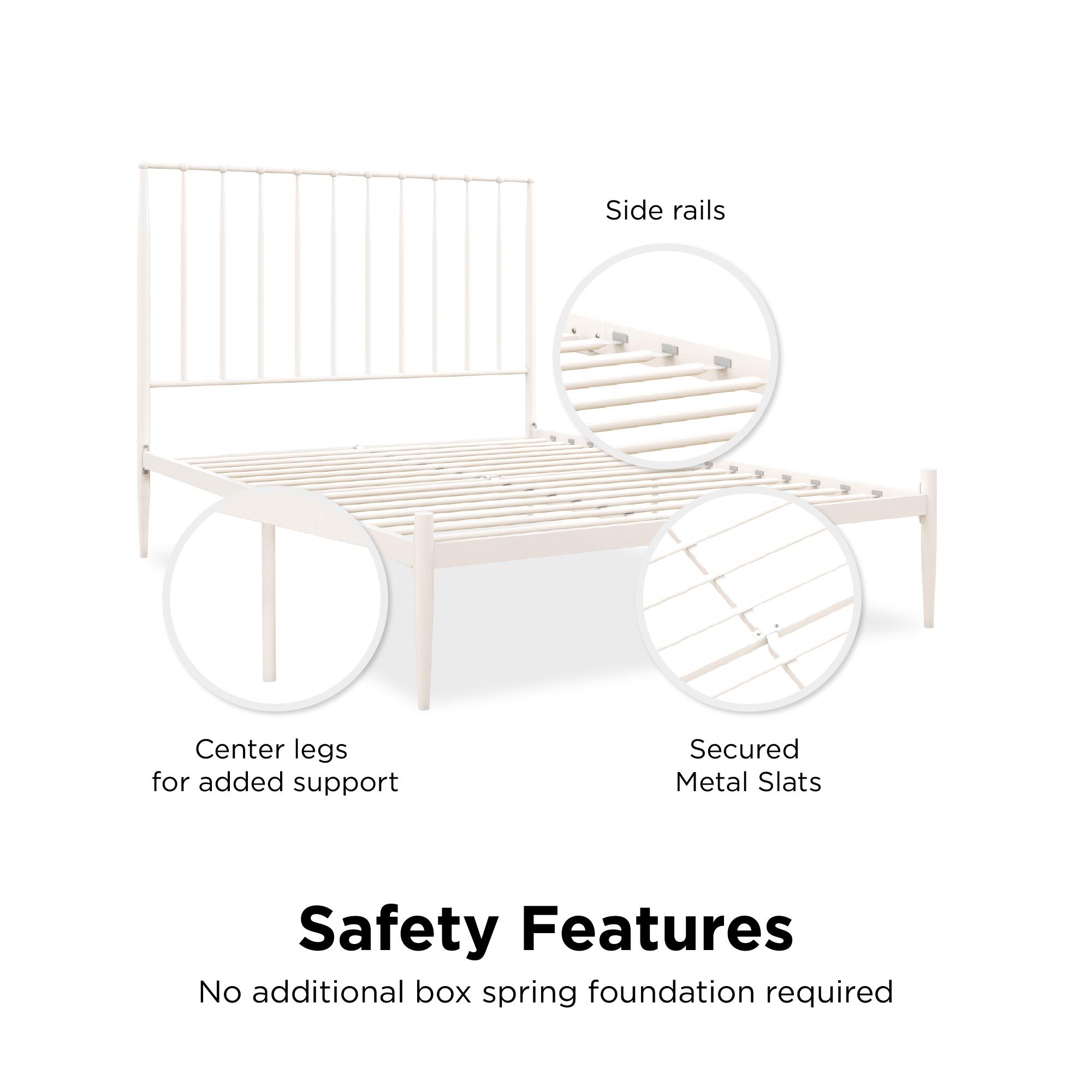 Side rails

Center legs
for added support

Secured
Metal Slats

Safety Features

No additional box spring foundation required